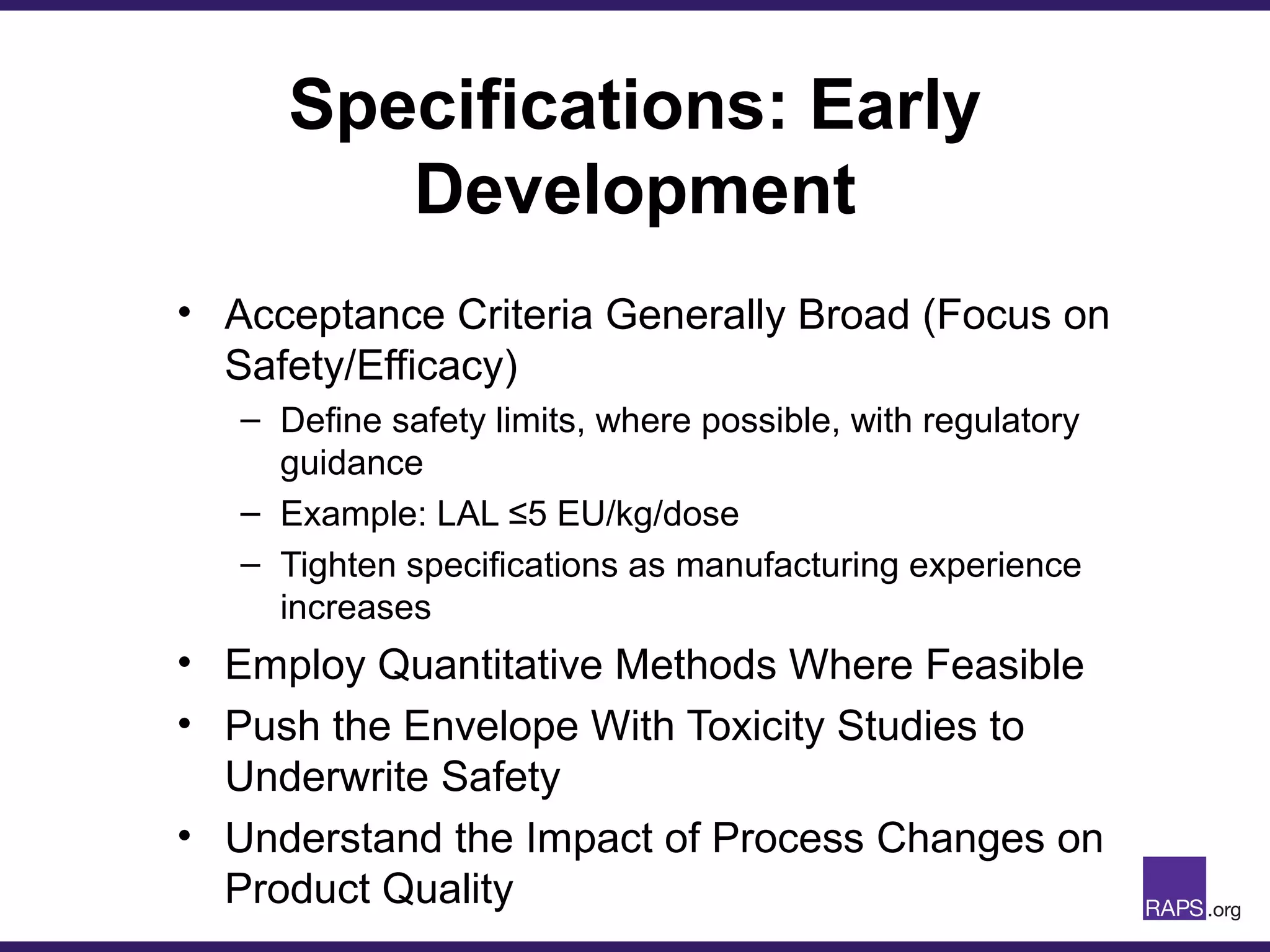 Specifications: Early Development

• Acceptance Criteria Generally Broad (Focus on Safety/Efficacy)
– Define safety limits, where possible, with regulatory guidance
– Example: LAL ≤5 EU/kg/dose
– Tighten specifications as manufacturing experience increases
• Employ Quantitative Methods Where Feasible
• Push the Envelope With Toxicity Studies to Underwrite Safety
• Understand the Impact of Process Changes on Product Quality

RAPS.org